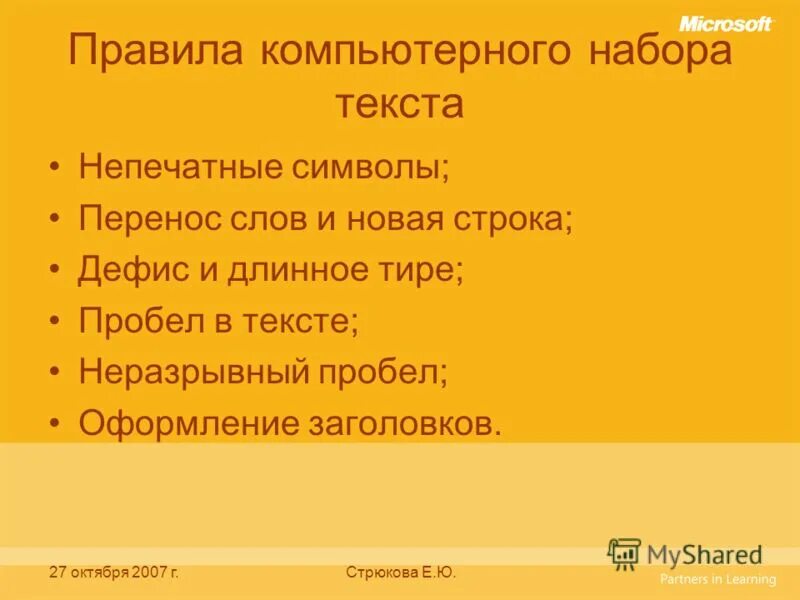 Microsoft

Правила компьютерного набора текста

• Непечатные символы;
• Перенос слов и новая строка;
• Дефис и длинное тире;
• Пробел в тексте;
• Неразрывный пробел;
• Оформление заголовков.

27 октября 2007 г.

Стрюкова Е.Ю.

MyShared

Partners in Learning